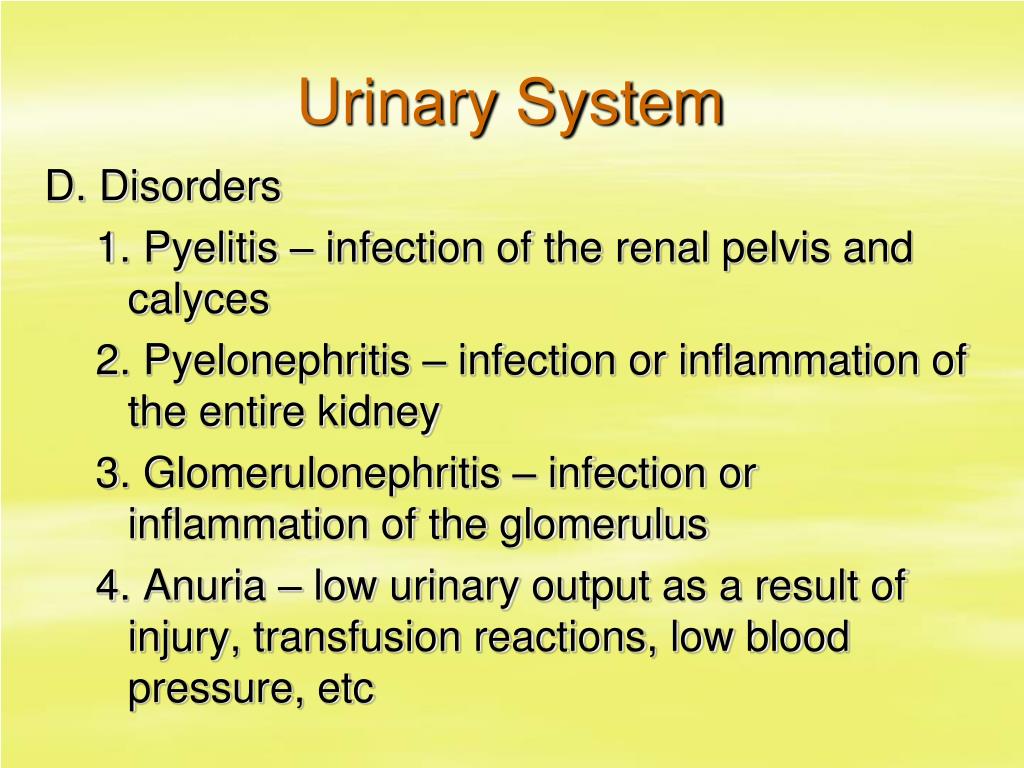 Urinary System

D. Disorders

1. Pyelitis – infection of the renal pelvis and calyces

2. Pyelonephritis – infection or inflammation of the entire kidney

3. Glomerulonephritis – infection or inflammation of the glomerulus

4. Anuria – low urinary output as a result of injury, transfusion reactions, low blood pressure, etc